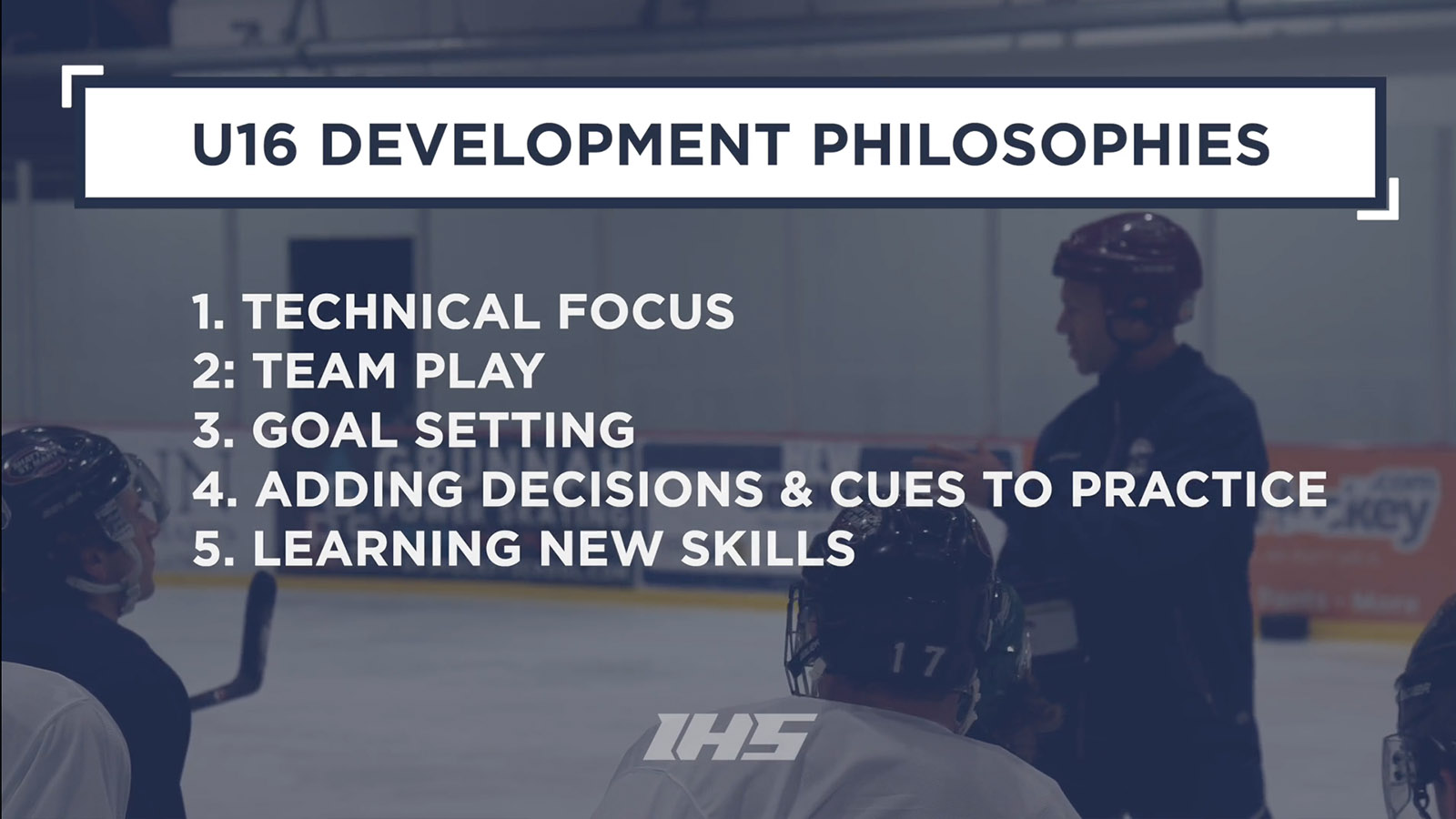 U16 DEVELOPMENT PHILOSOPHIES

1. TECHNICAL FOCUS
2: TEAM PLAY
3. GOAL SETTING
4. ADDING DECISIONS & CUES TO PRACTICE
5. LEARNING NEW SKILLS

17

IHS